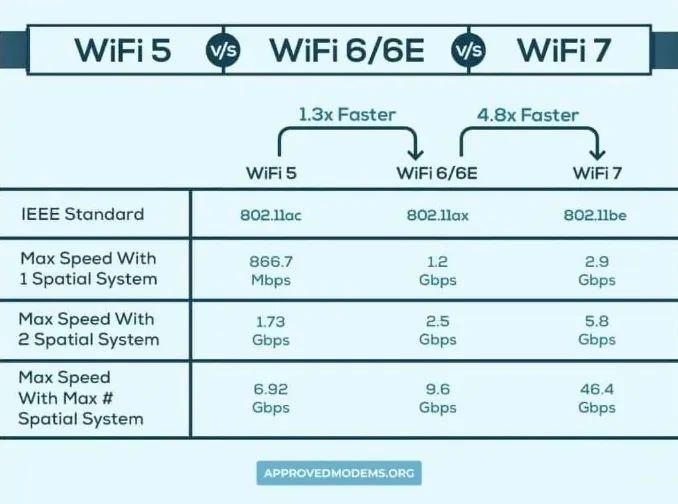 WiFi 5 v/s WiFi 6/6E v/s WiFi 7

1.3x Faster
4.8x Faster

| | WiFi 5 | WiFi 6/6E | WiFi 7 |
|---|---|---|---|
| IEEE Standard | 802.11ac | 802.11ax | 802.11be |
| Max Speed With 1 Spatial System | 866.7 Mbps | 1.2 Gbps | 2.9 Gbps |
| Max Speed With 2 Spatial System | 1.73 Gbps | 2.5 Gbps | 5.8 Gbps |
| Max Speed With Max # Spatial System | 6.92 Gbps | 9.6 Gbps | 46.4 Gbps |

APPROVEDMODEMS.ORG